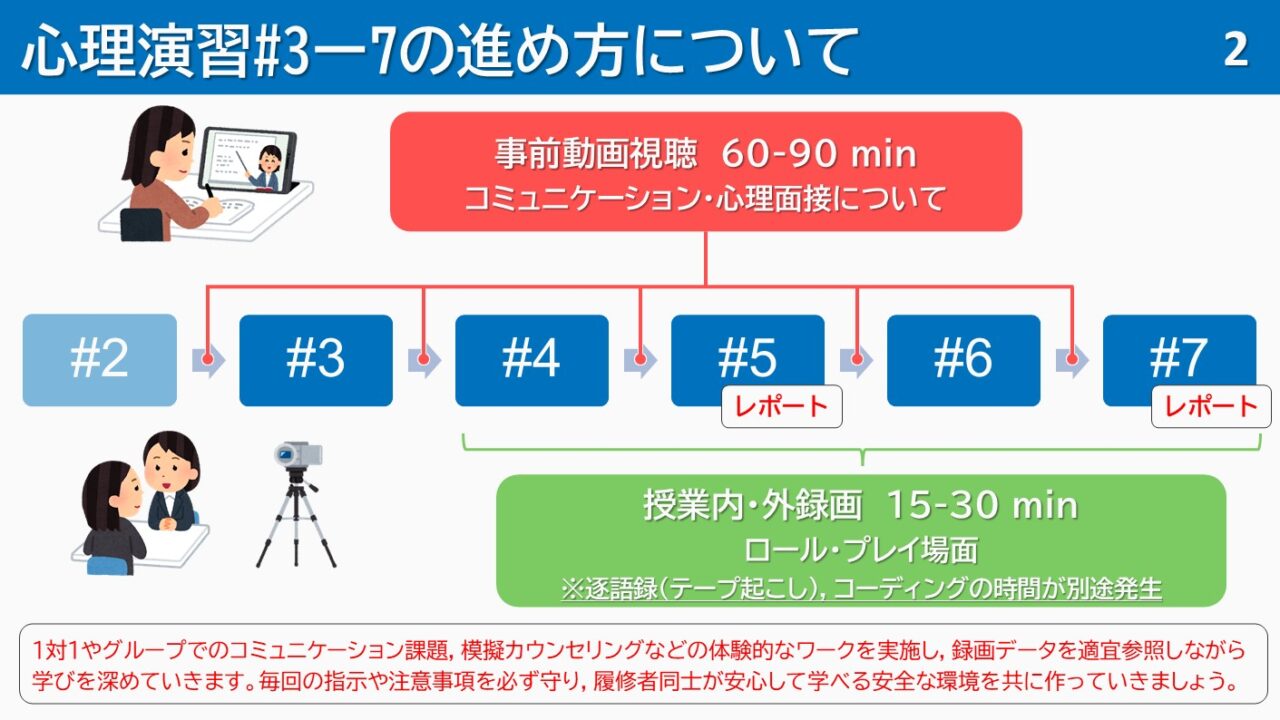 心理演習#3ー7の進め方について

2

事前動画視聴 60-90 min
コミュニケーション・心理面接について

#2

#3

#4

#5
レポート

#6

#7
レポート

授業内・外録画 15-30 min
ロール・プレイ場面
※逐語録(テープ起こし), コーディングの時間が別途発生

1対1やグループでのコミュニケーション課題, 模擬カウンセリングなどの体験的なワークを実施し, 録画データを適宜参照しながら学びを深めていきます。毎回の指示や注意事項を必ず守り, 履修者同士が安心して学べる安全な環境を共に作っていきましょう。